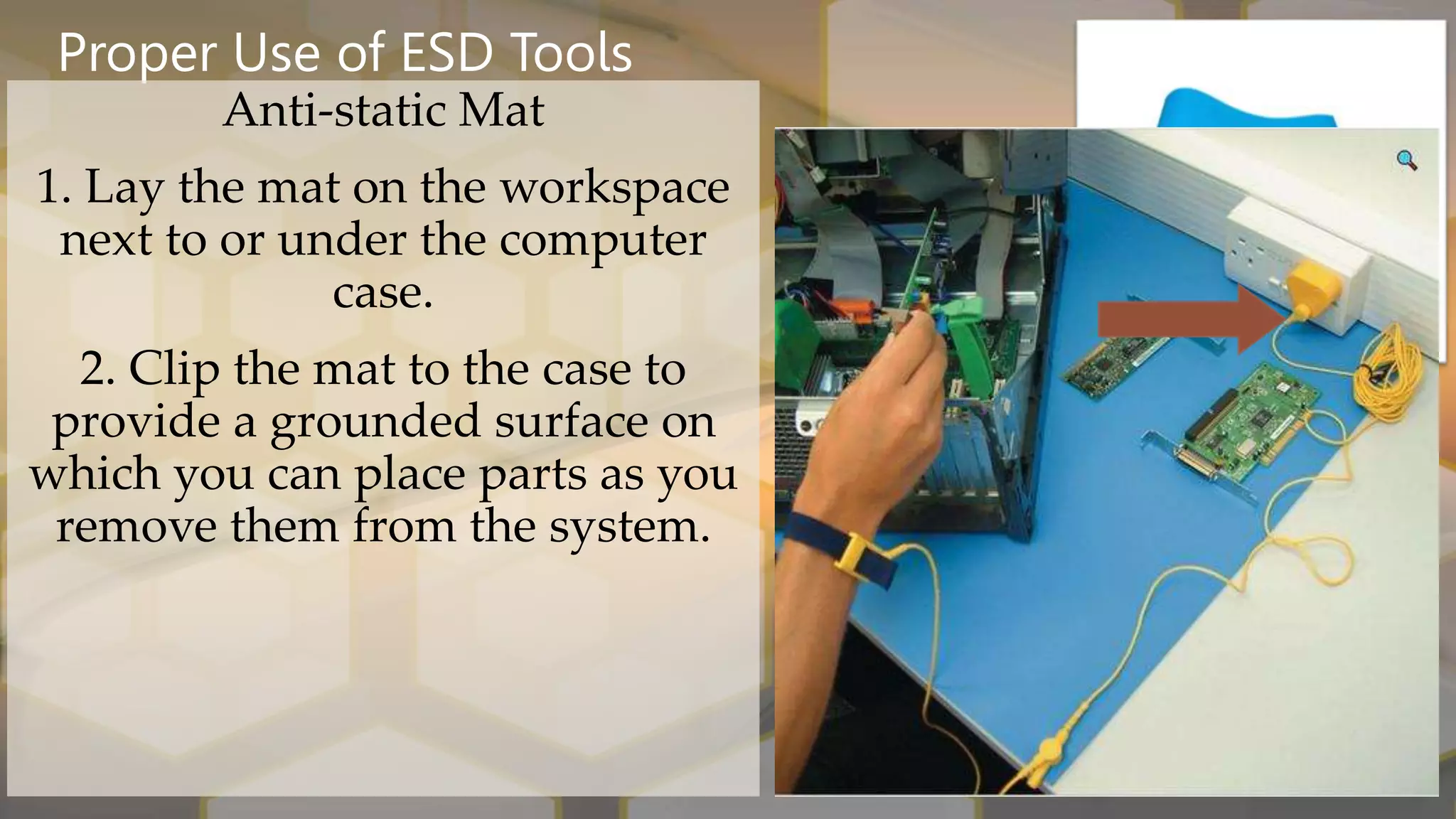 Proper Use of ESD Tools

Anti-static Mat

1. Lay the mat on the workspace next to or under the computer case.

2. Clip the mat to the case to provide a grounded surface on which you can place parts as you remove them from the system.